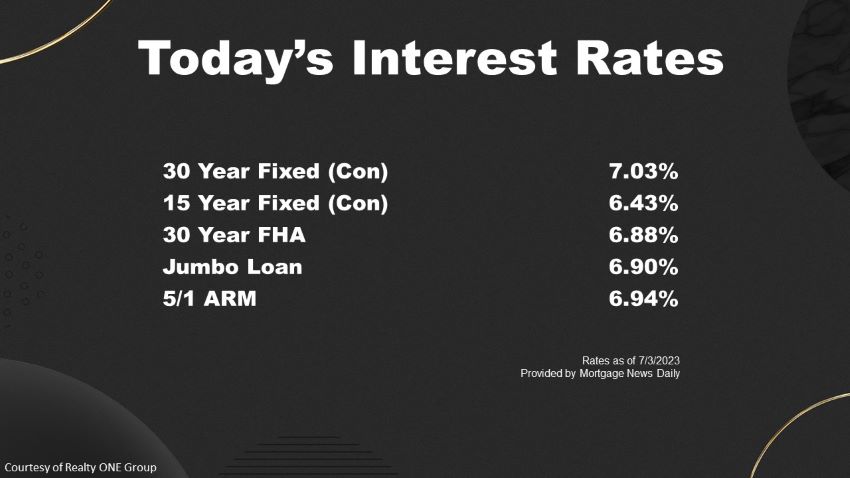 Today's Interest Rates

| | |
|---|---|
| 30 Year Fixed (Con) | 7.03% |
| 15 Year Fixed (Con) | 6.43% |
| 30 Year FHA | 6.88% |
| Jumbo Loan | 6.90% |
| 5/1 ARM | 6.94% |

Rates as of 7/3/2023
Provided by Mortgage News Daily

Courtesy of Realty ONE Group